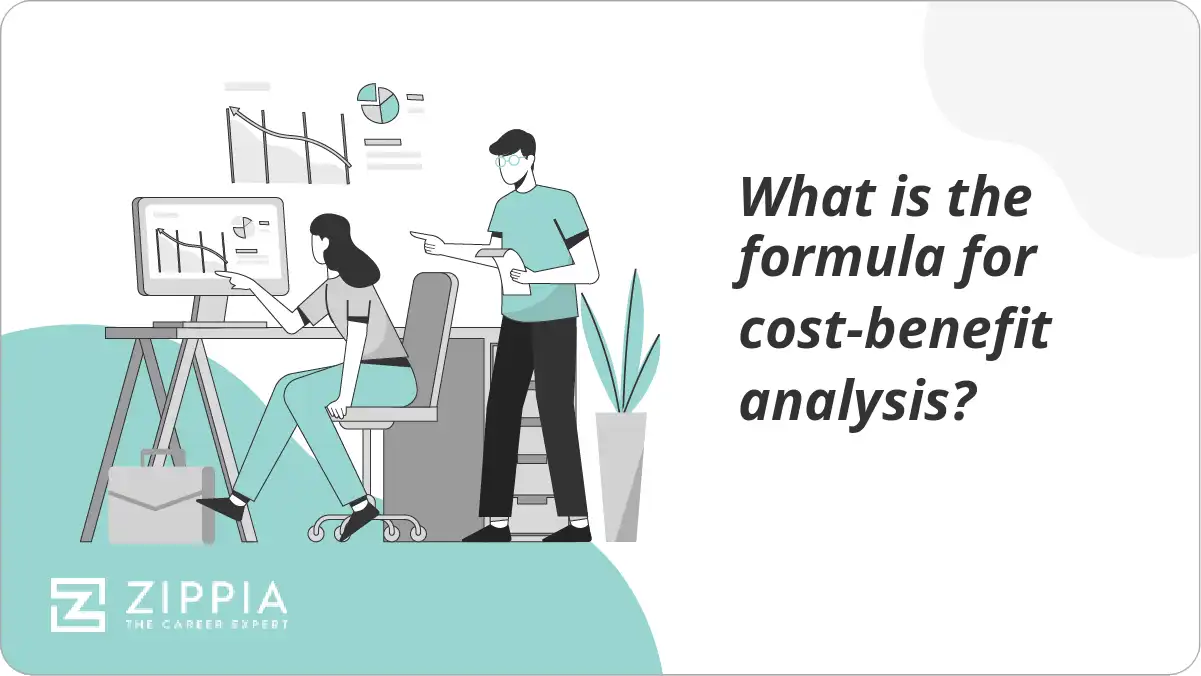 What is the formula for cost-benefit analysis?

ZIPPIA
THE CAREER EXPERT